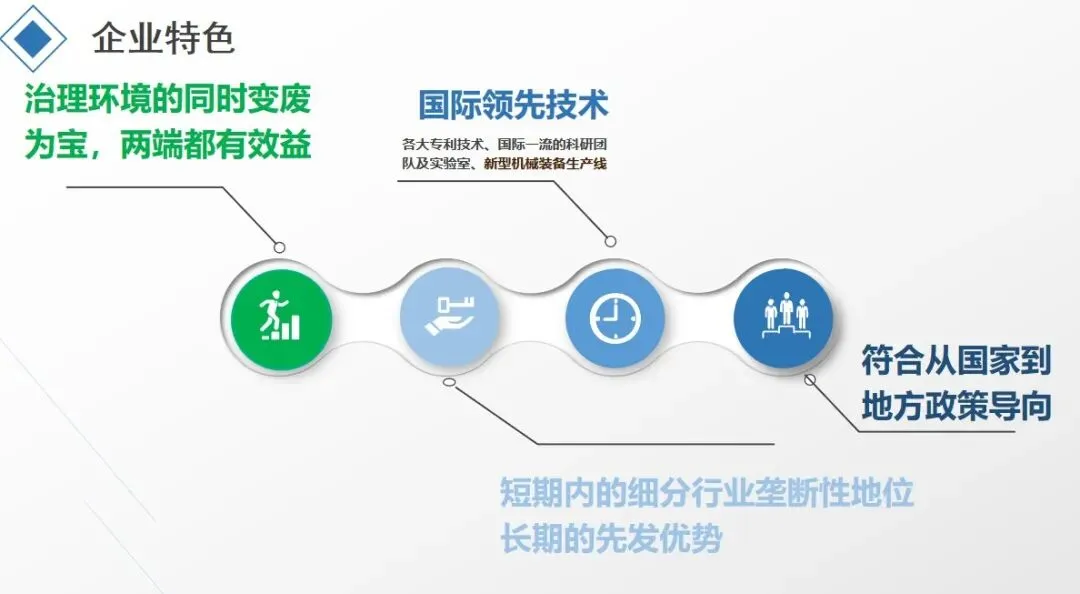 企业特色

治理环境的同时变废为宝，两端都有效益

国际领先技术

各大专利技术、国际一流的科研团队及实验室、新型机械装备生产线

符合从国家到地方政策导向

短期内的细分行业垄断性地位
长期的先发优势